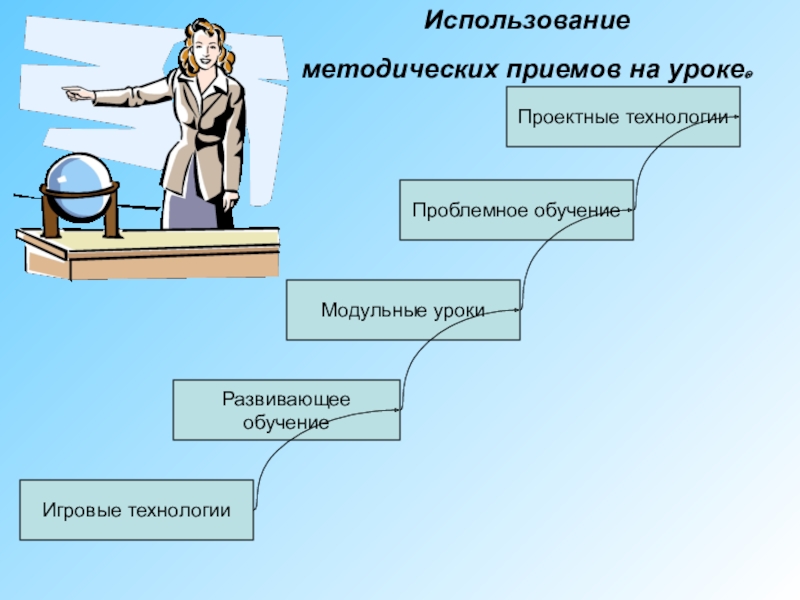 Использование

методических приемов на уроке

Проектные технологии

Проблемное обучение

Модульные уроки

Развивающее обучение

Игровые технологии